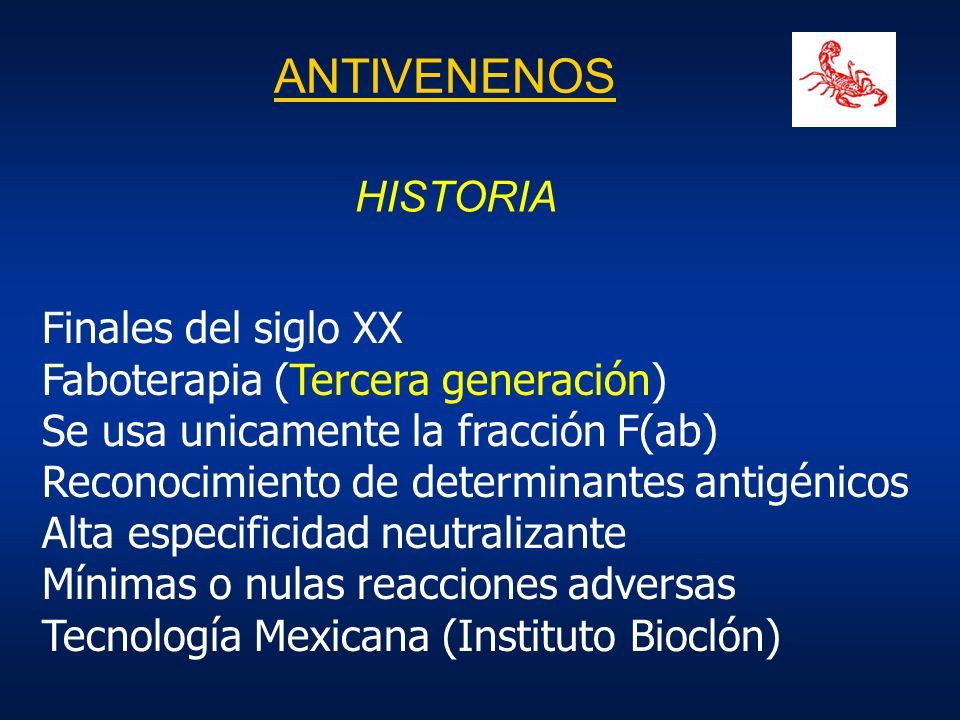 ANTIVENENOS

HISTORIA

Finales del siglo XX
Faboterapia (Tercera generación)
Se usa unicamente la fracción F(ab)
Reconocimiento de determinantes antigénicos
Alta especificidad neutralizante
Mínimas o nulas reacciones adversas
Tecnología Mexicana (Instituto Bioclón)